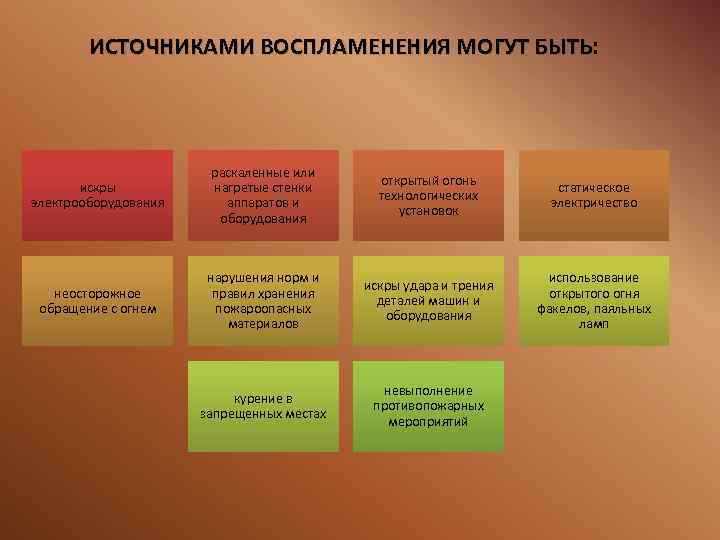 ИСТОЧНИКАМИ ВОСПЛАМЕНЕНИЯ МОГУТ БЫТЬ:

искры электрооборудования

раскаленные или нагретые стенки аппаратов и оборудования

открытый огонь технологических установок

статическое электричество

неосторожное обращение с огнем

нарушения норм и правил хранения пожароопасных материалов

искры удара и трения деталей машин и оборудования

использование открытого огня факелов, паяльных ламп

курение в запрещенных местах

невыполнение противопожарных мероприятий